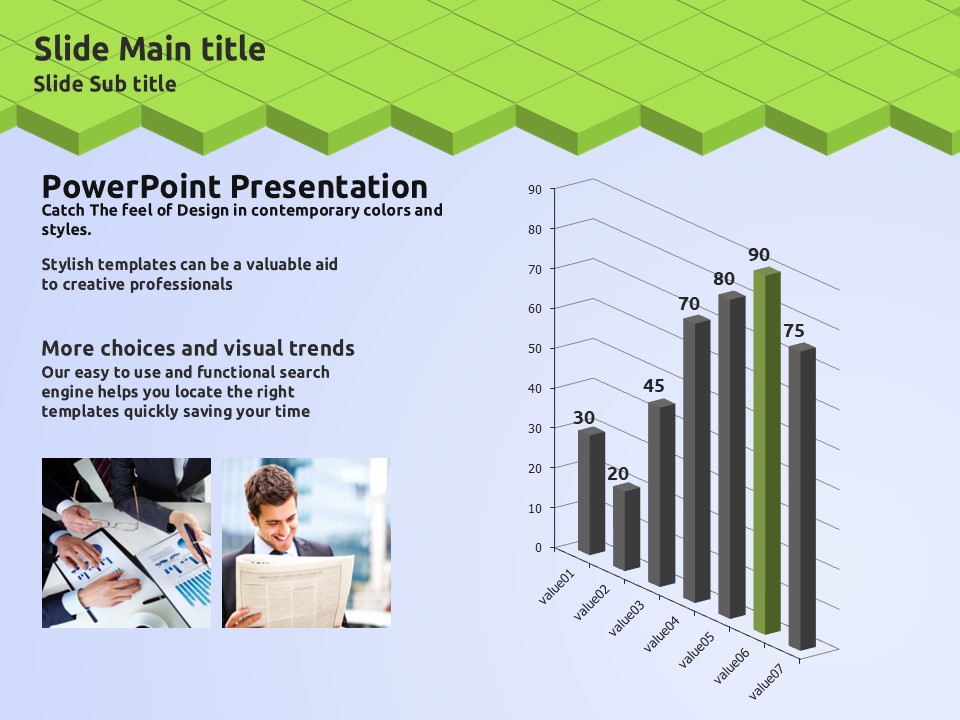 Slide Main title
Slide Sub title

PowerPoint Presentation
Catch The feel of Design in contemporary colors and styles.

Stylish templates can be a valuable aid to creative professionals

More choices and visual trends
Our easy to use and functional search engine helps you locate the right templates quickly saving your time

90
80
70
60
50
40
30
20
10
0

30
20
45
70
80
90
75

value01
value02
value03
value04
value05
value06
value07